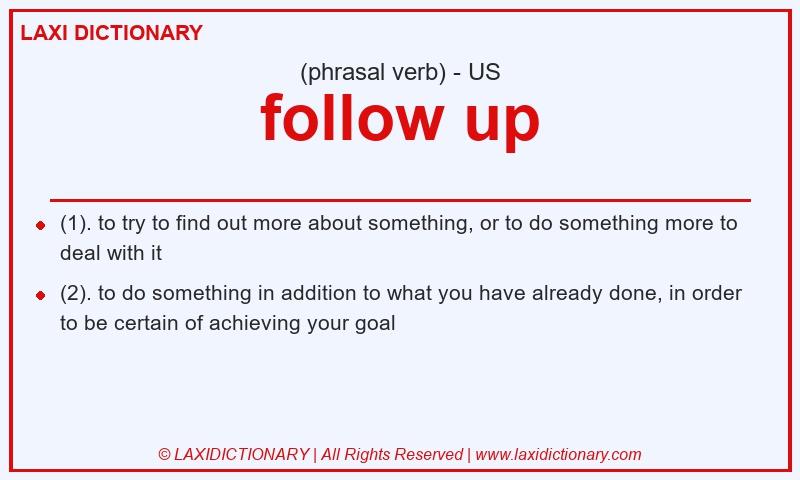 LAXI DICTIONARY

(phrasal verb) - US

follow up

- (1). to try to find out more about something, or to do something more to deal with it
- (2). to do something in addition to what you have already done, in order to be certain of achieving your goal

© LAXIDICTIONARY | All Rights Reserved | www.laxidictionary.com